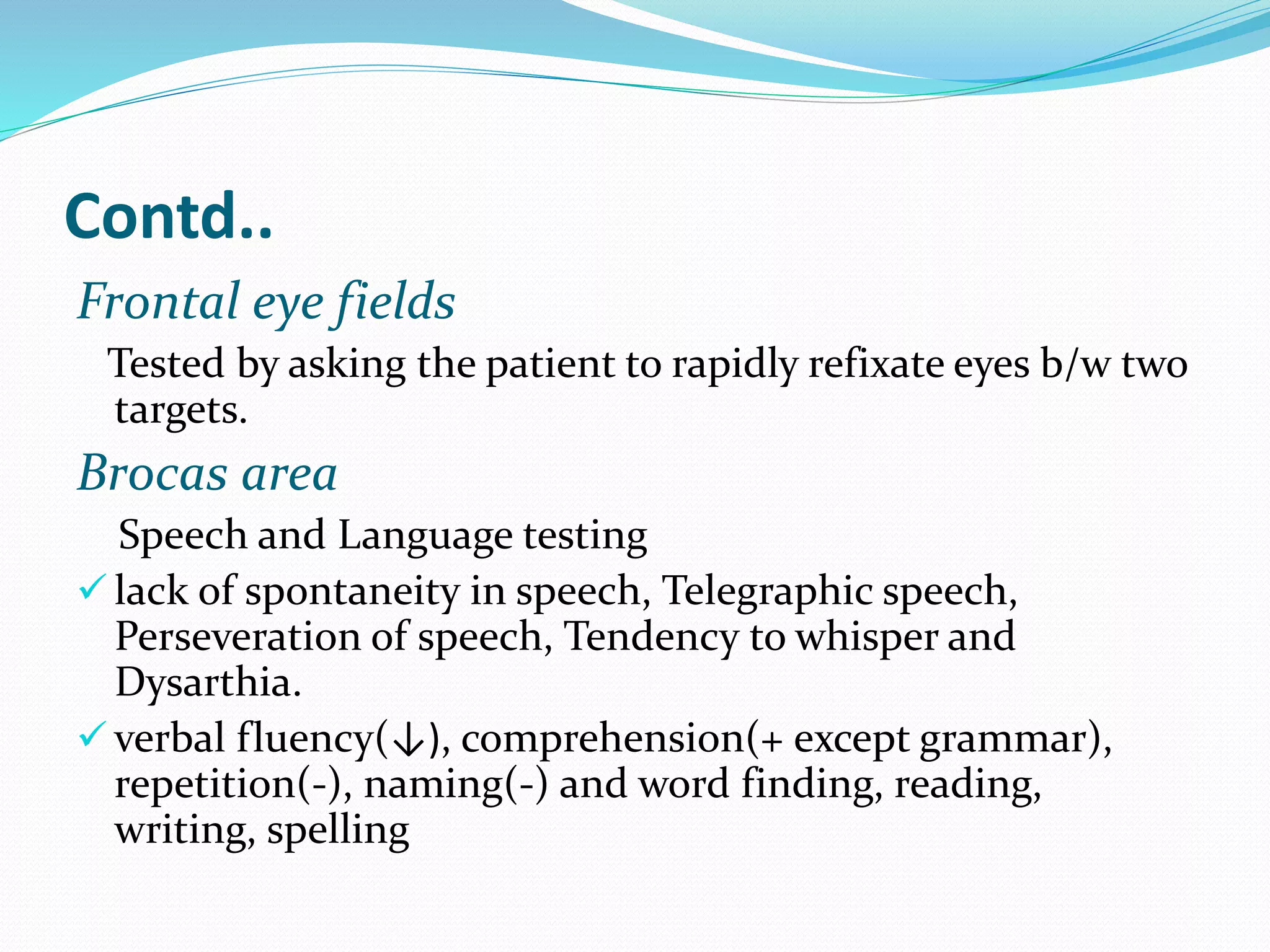 Contd..

Frontal eye fields

Tested by asking the patient to rapidly refixate eyes b/w two targets.

Brocas area

Speech and Language testing

✓ lack of spontaneity in speech, Telegraphic speech, Perseveration of speech, Tendency to whisper and Dysarthia.

✓ verbal fluency(↓), comprehension(+ except grammar), repetition(-), naming(-) and word finding, reading, writing, spelling